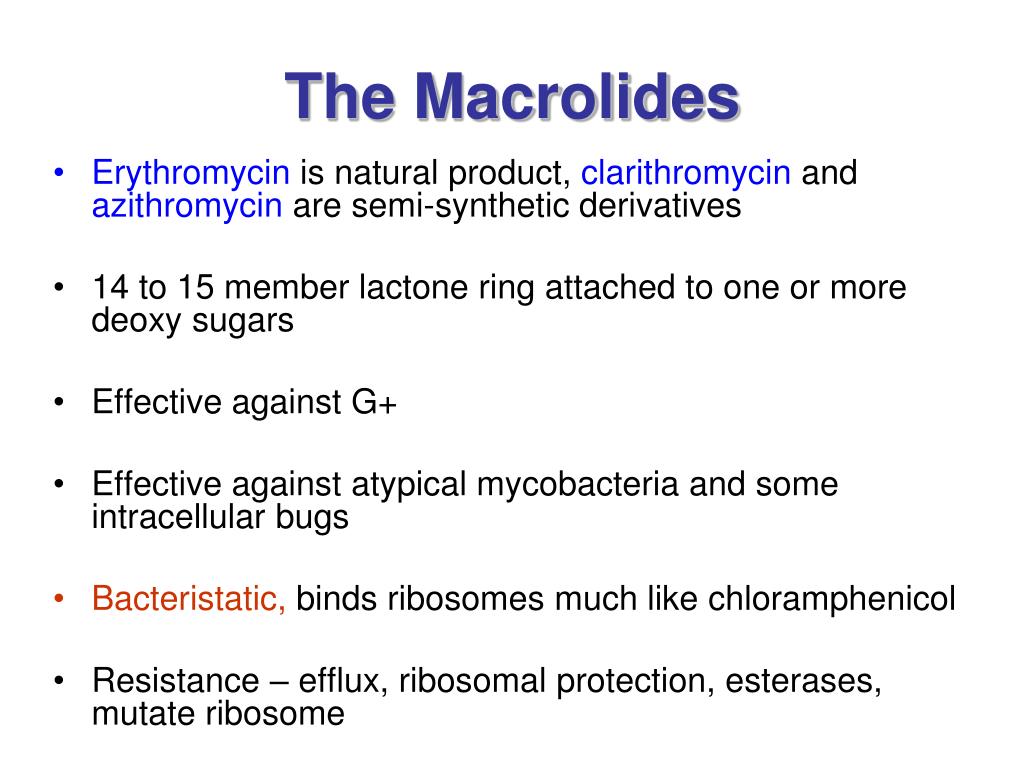 The Macrolides

• Erythromycin is natural product, clarithromycin and azithromycin are semi-synthetic derivatives

• 14 to 15 member lactone ring attached to one or more deoxy sugars

• Effective against G+

• Effective against atypical mycobacteria and some intracellular bugs

• Bacteristatic, binds ribosomes much like chloramphenicol

• Resistance – efflux, ribosomal protection, esterases, mutate ribosome